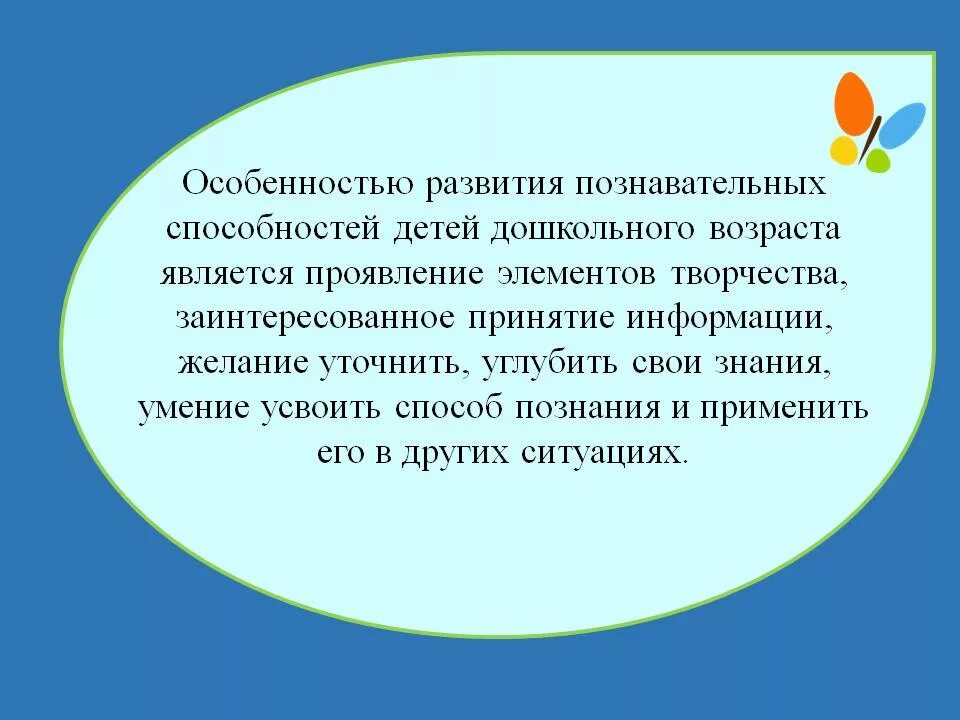 Особенностью развития познавательных способностей детей дошкольного возраста является проявление элементов творчества, заинтересованное принятие информации, желание уточнить, углубить свои знания, умение усвоить способ познания и применить его в других ситуациях.